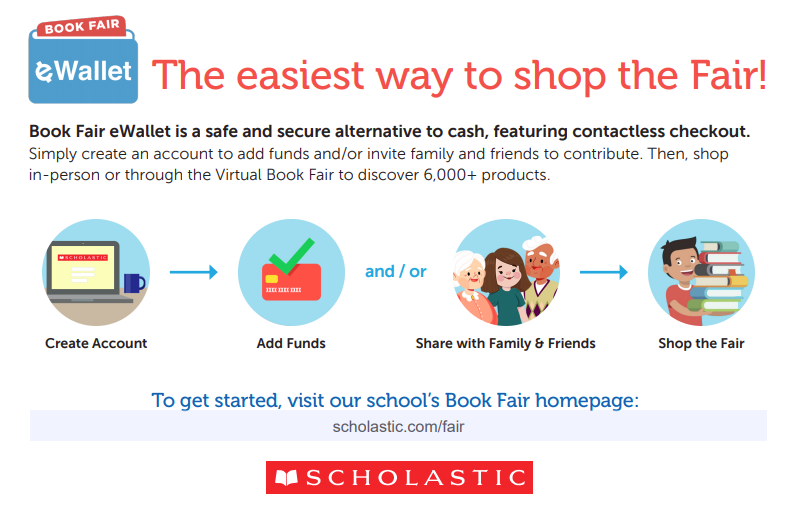 BOOK FAIR
eWallet

The easiest way to shop the Fair!

**Book Fair eWallet is a safe and secure alternative to cash, featuring contactless checkout.** Simply create an account to add funds and/or invite family and friends to contribute. Then, shop in-person or through the Virtual Book Fair to discover 6,000+ products.

SCHOLASTIC

Create Account

Add Funds

and / or

Share with Family & Friends

Shop the Fair

To get started, visit our school's Book Fair homepage:

scholastic.com/fair

SCHOLASTIC